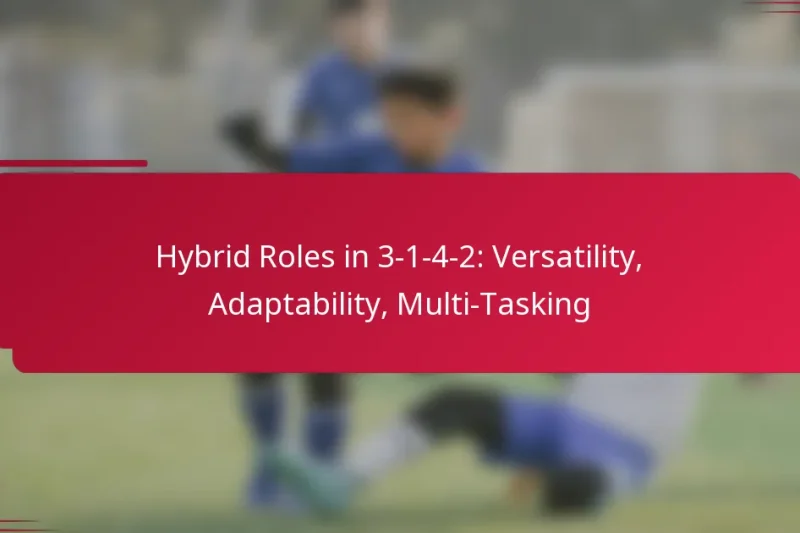 Hybrid Roles in 3-1-4-2: Versatility, Adaptability, Multi-Tasking